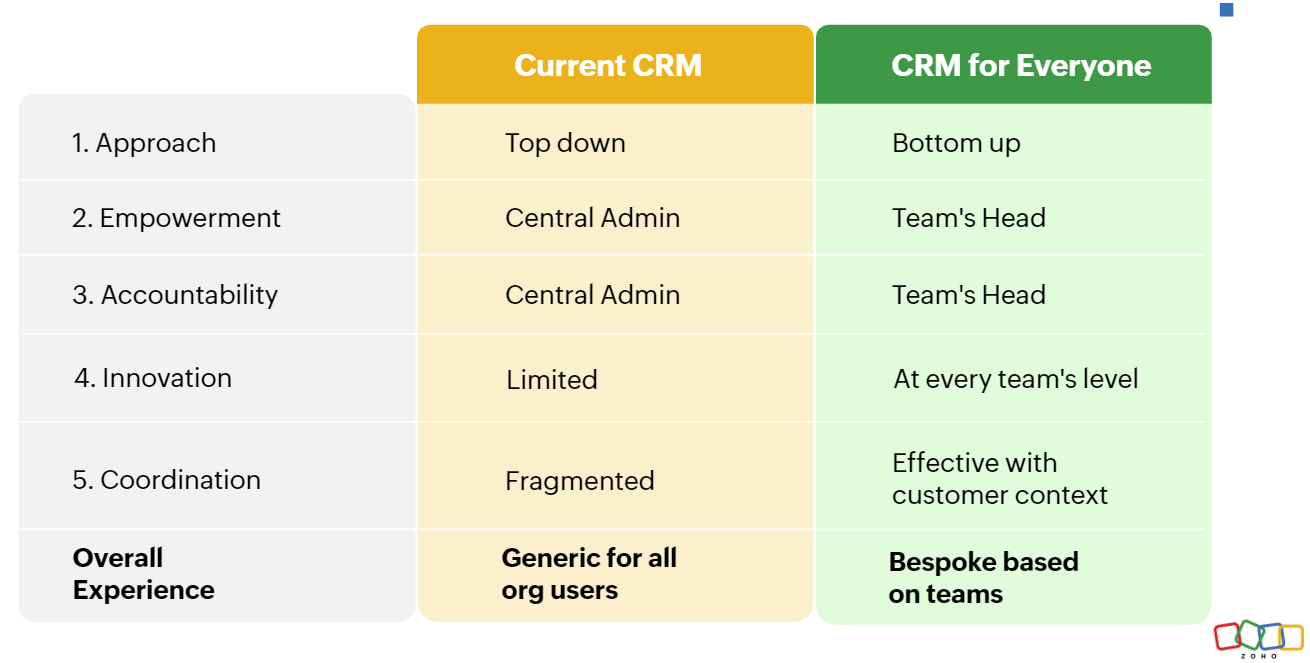 | | Current CRM | CRM for Everyone |
|---|---|---|
| 1. Approach | Top down | Bottom up |
| 2. Empowerment | Central Admin | Team's Head |
| 3. Accountability | Central Admin | Team's Head |
| 4. Innovation | Limited | At every team's level |
| 5. Coordination | Fragmented | Effective with customer context |
| **Overall Experience** | **Generic for all org users** | **Bespoke based on teams** |

ZOHO